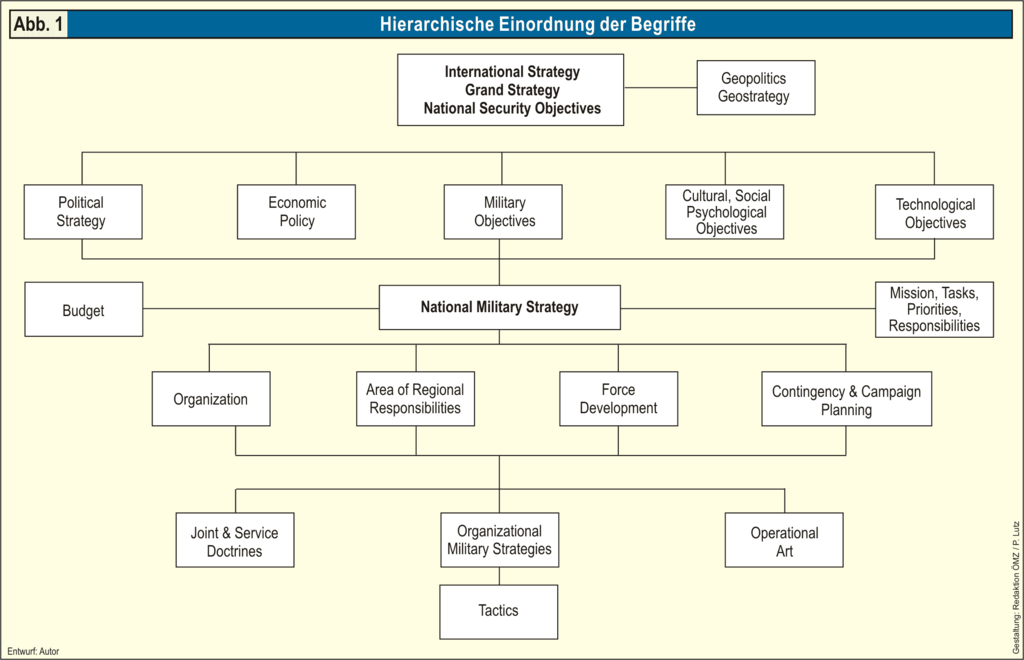 Abb. 1 Hierarchische Einordnung der Begriffe

International Strategy
Grand Strategy
National Security Objectives

Geopolitics
Geostrategy

Political Strategy

Economic Policy

Military Objectives

Cultural, Social Psychological Objectives

Technological Objectives

Budget

National Military Strategy

Mission, Tasks, Priorities, Responsibilities

Organization

Area of Regional Responsibilities

Force Development

Contingency & Campaign Planning

Joint & Service Doctrines

Organizational Military Strategies

Operational Art

Tactics

Entwurf: Autor

Gestaltung: Redaktion ÖMZ / P. Lutz